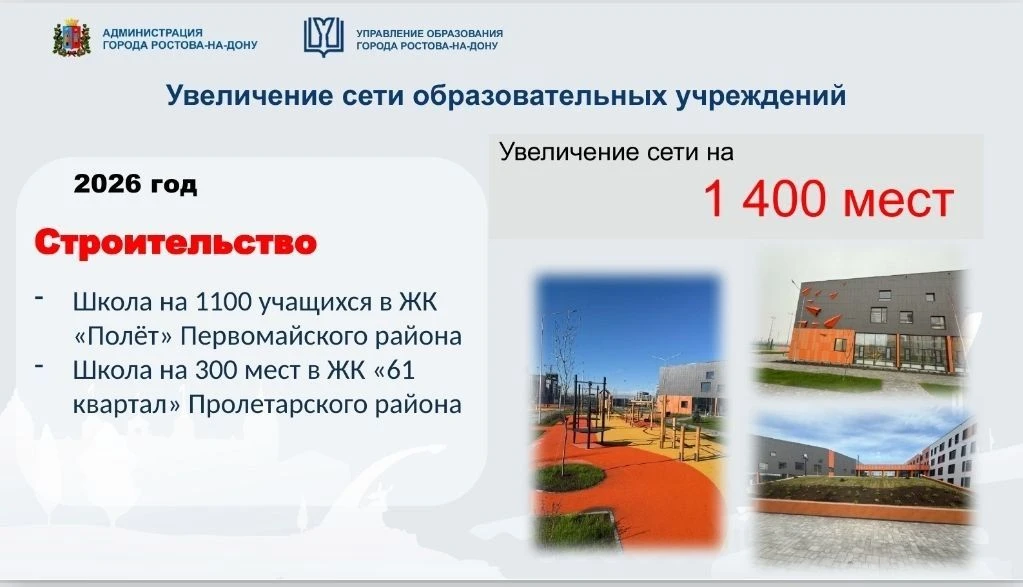 АДМИНИСТРАЦИЯ
ГОРОДА РОСТОВА-НА-ДОНУ

УПРАВЛЕНИЕ ОБРАЗОВАНИЯ
ГОРОДА РОСТОВА-НА-ДОНУ

Увеличение сети образовательных учреждений

2026 год

Строительство

- Школа на 1100 учащихся в ЖК «Полёт» Первомайского района
- Школа на 300 мест в ЖК «61 квартал» Пролетарского района

Увеличение сети на
1 400 мест